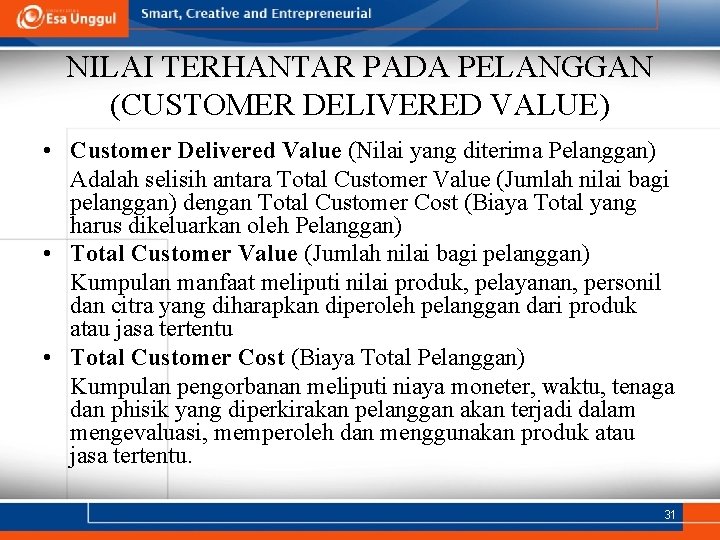 Esa Unggul

Smart, Creative and Entrepreneurial

NILAI TERHANTAR PADA PELANGGAN (CUSTOMER DELIVERED VALUE)

• Customer Delivered Value (Nilai yang diterima Pelanggan)
Adalah selisih antara Total Customer Value (Jumlah nilai bagi pelanggan) dengan Total Customer Cost (Biaya Total yang harus dikeluarkan oleh Pelanggan)

• Total Customer Value (Jumlah nilai bagi pelanggan)
Kumpulan manfaat meliputi nilai produk, pelayanan, personil dan citra yang diharapkan diperoleh pelanggan dari produk atau jasa tertentu

• Total Customer Cost (Biaya Total Pelanggan)
Kumpulan pengorbanan meliputi niaya moneter, waktu, tenaga dan phisik yang diperkirakan pelanggan akan terjadi dalam mengevaluasi, memperoleh dan menggunakan produk atau jasa tertentu.

31